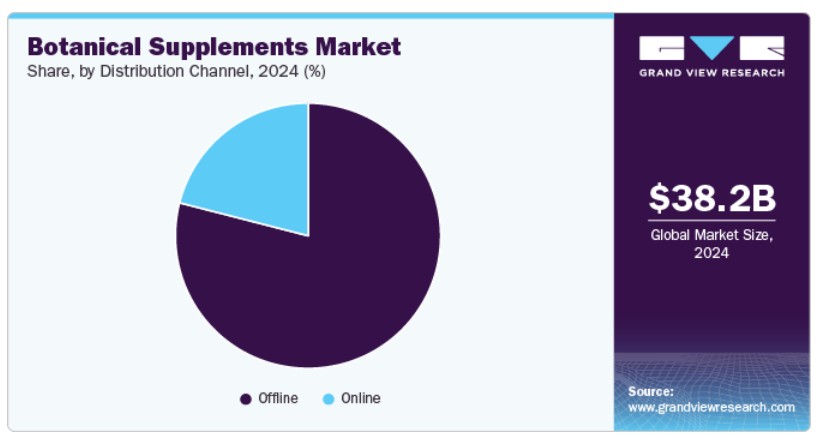 Botanical Supplements Market
Share, by Distribution Channel, 2024 (%)

Offline Online

GRAND VIEW RESEARCH

$38.2B
Global Market Size, 2024

Source:
www.grandviewresearch.com